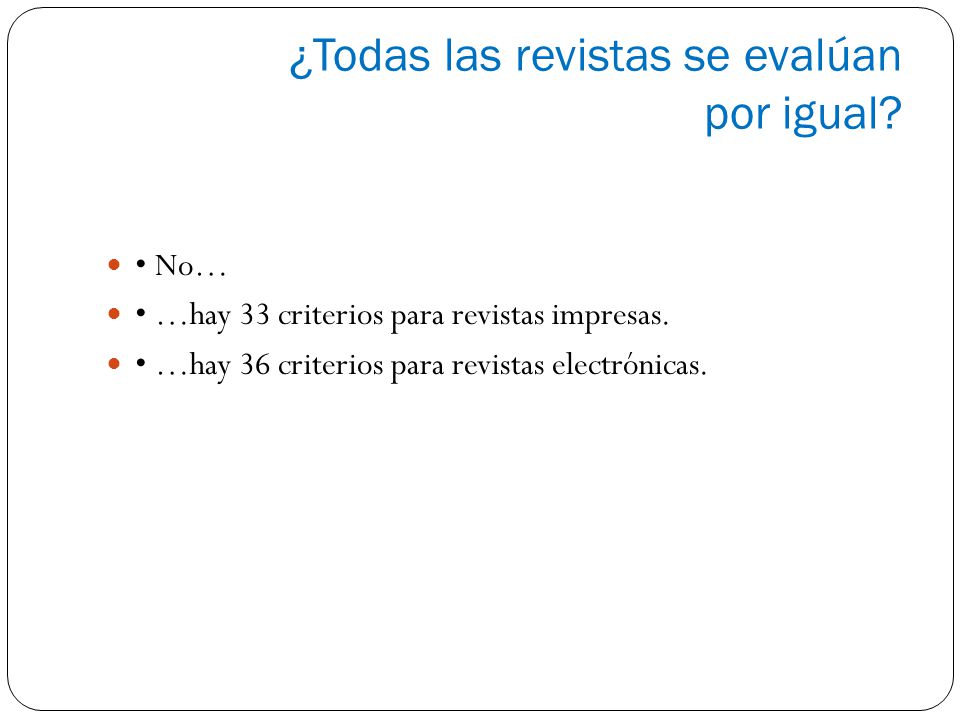 ¿Todas las revistas se evalúan por igual?

• No…
• …hay 33 criterios para revistas impresas.
• …hay 36 criterios para revistas electrónicas.